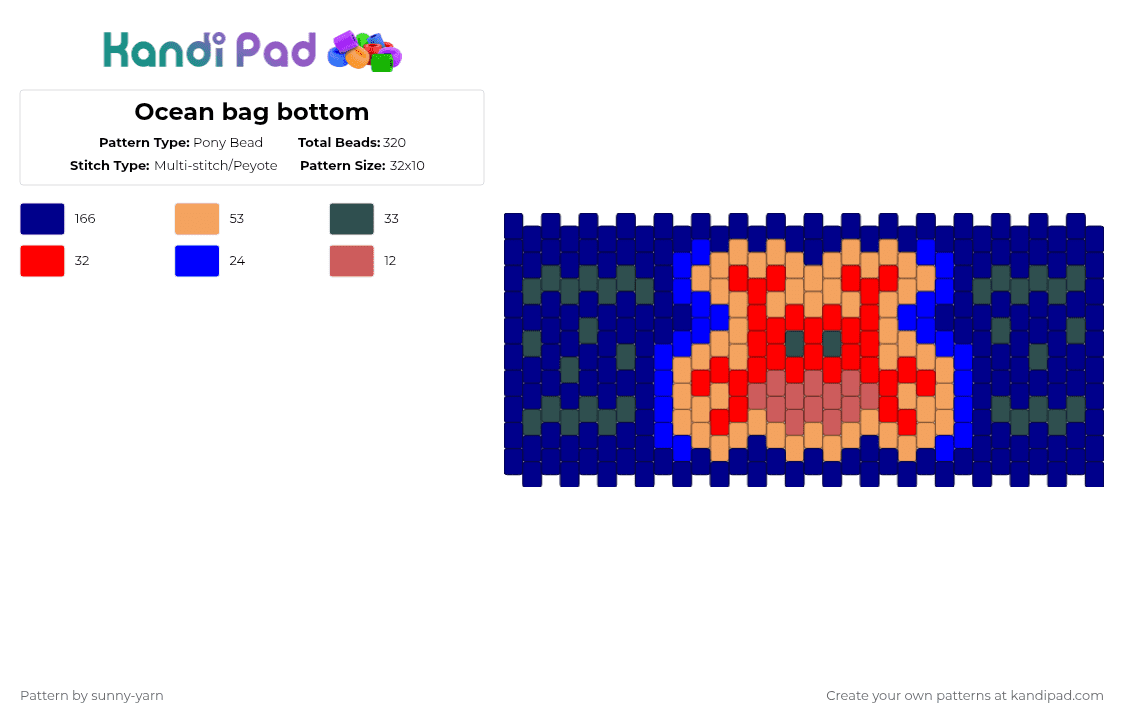 Kandi Pad

Ocean bag bottom

Pattern Type: Pony Bead
Total Beads: 320
Stitch Type: Multi-stitch/Peyote
Pattern Size: 32x10

166
53
33
32
24
12

Pattern by sunny-yarn

Create your own patterns at kandipad.com